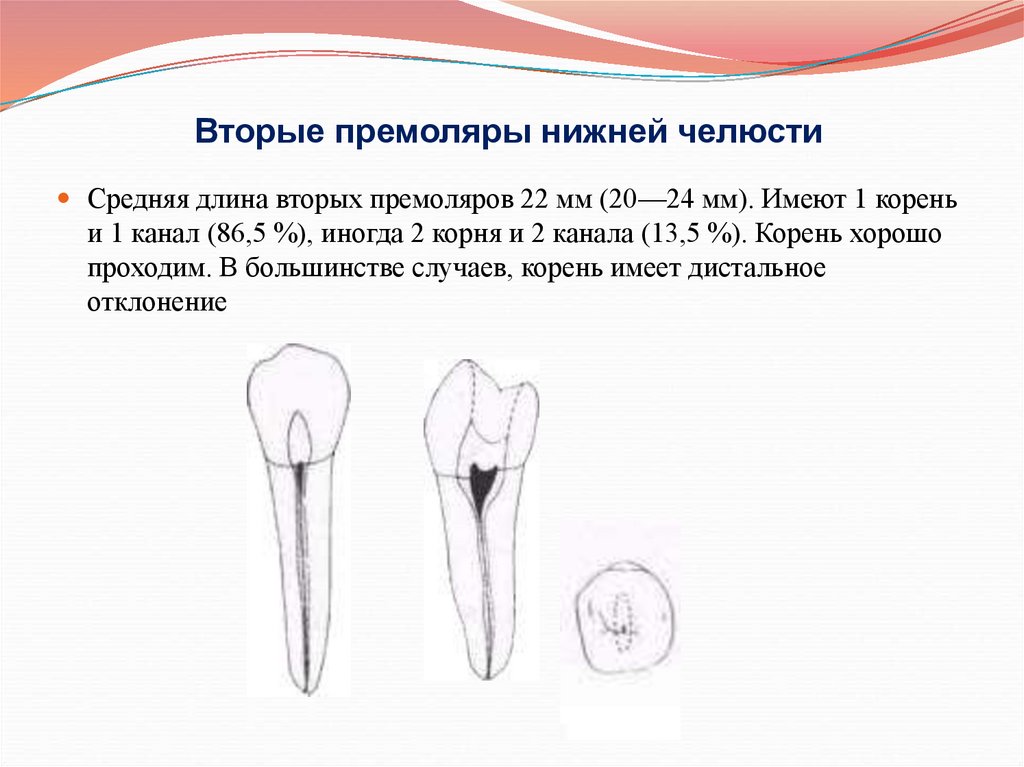 Вторые премоляры нижней челюсти

Средняя длина вторых премоляров 22 мм (20—24 мм). Имеют 1 корень и 1 канал (86,5 %), иногда 2 корня и 2 канала (13,5 %). Корень хорошо проходим. В большинстве случаев, корень имеет дистальное отклонение